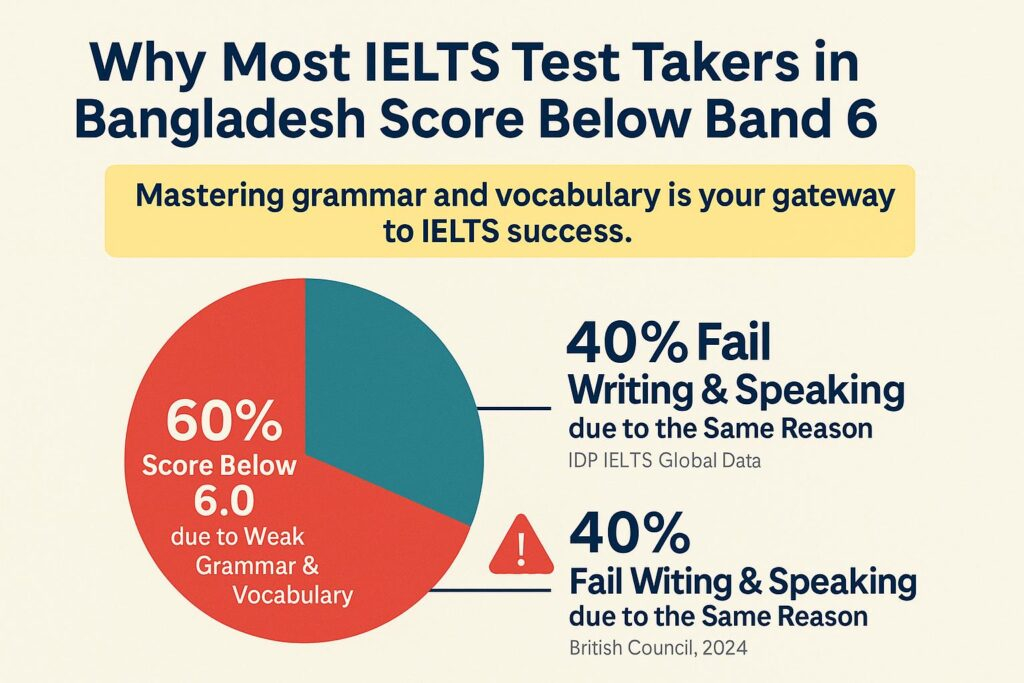 Why Most IELTS Test Takers in Bangladesh Score Below Band 6

Mastering grammar and vocabulary is your gateway to IELTS success.

60%
Score Below
6.0
due to Weak
Grammar &
Vocabulary

40% Fail
Writing & Speaking
due to the Same Reason
IDP IELTS Global Data

!

40%
Fail Witing & Speaking
due to the Same Reason
British Council, 2024